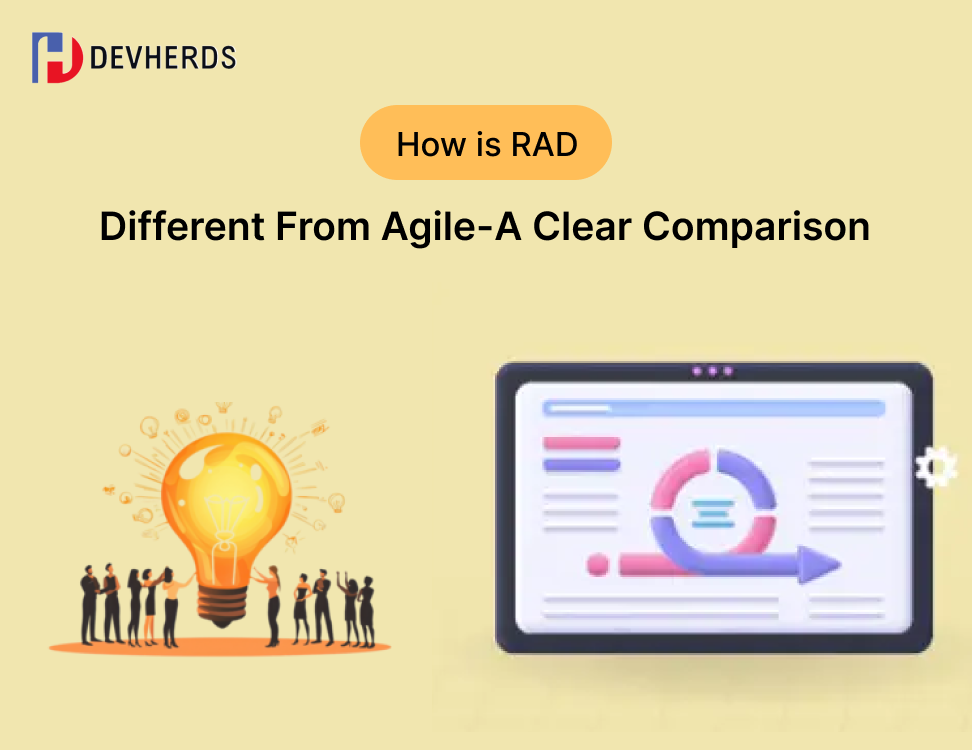 DEVHERDS

How is RAD

Different From Agile-A Clear Comparison